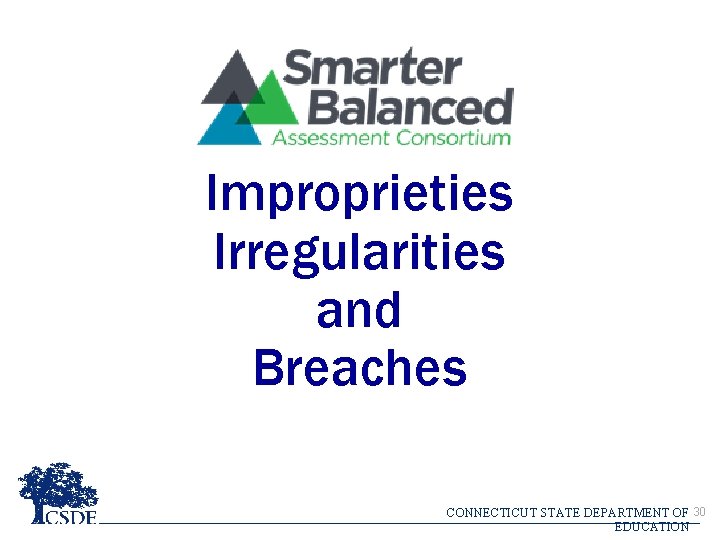 Smarter Balanced
Assessment Consortium

Improprieties
Irregularities
and
Breaches

CSDE

CONNECTICUT STATE DEPARTMENT OF EDUCATION 30